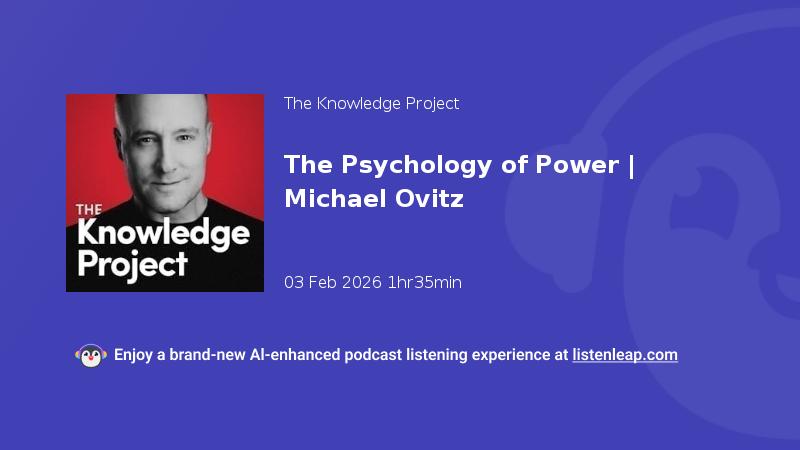 THE Knowledge Project

The Knowledge Project

The Psychology of Power | Michael Ovitz

03 Feb 2026 1hr35min

Enjoy a brand-new AI-enhanced podcast listening experience at listenleap.com